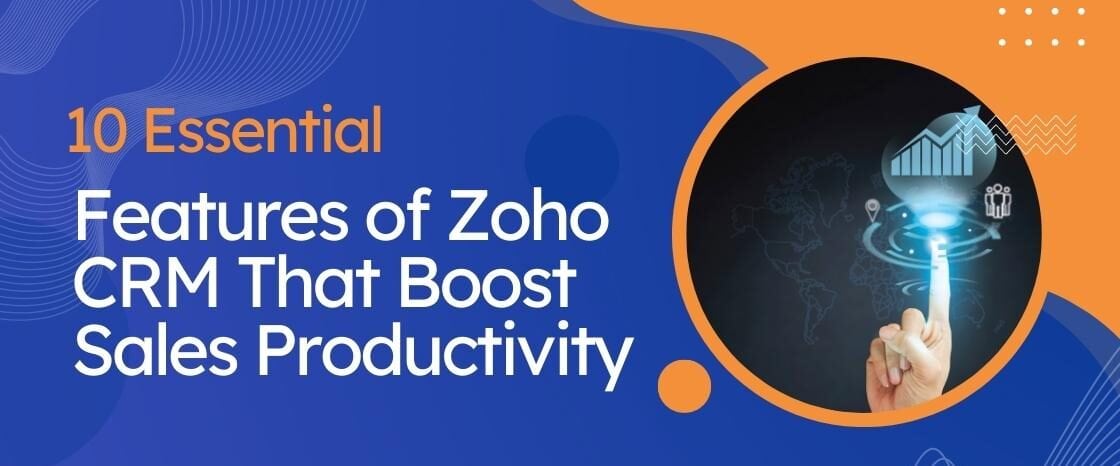 10 Essential

Features of Zoho CRM That Boost Sales Productivity